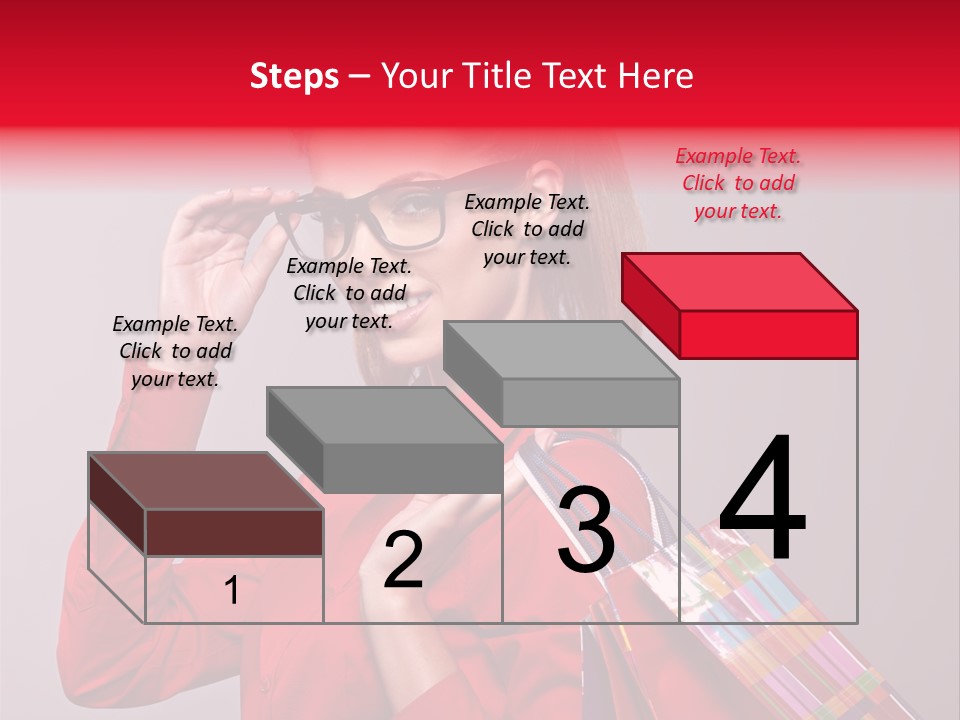 Steps – Your Title Text Here

Example Text. Click to add your text.

Example Text. Click to add your text.

Example Text. Click to add your text.

Example Text. Click to add your text.

1

2

3

4